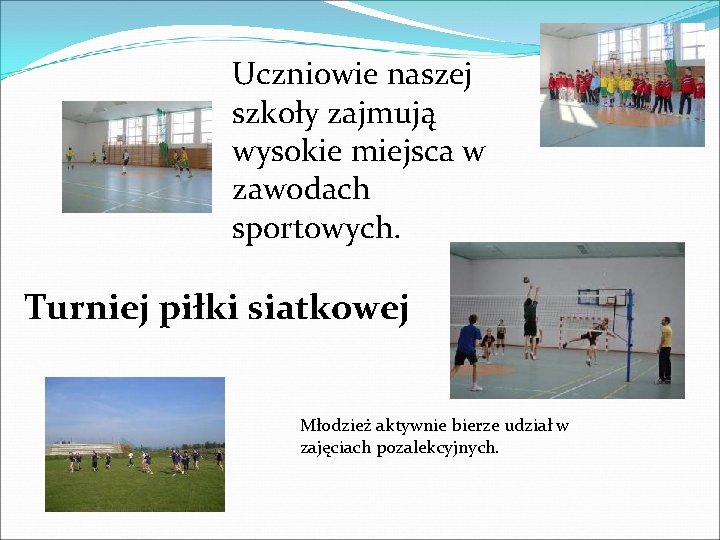 Uczniowie naszej szkoły zajmują wysokie miejsca w zawodach sportowych.

Turniej piłki siatkowej

Młodzież aktywnie bierze udział w zajęciach pozalekcyjnych.